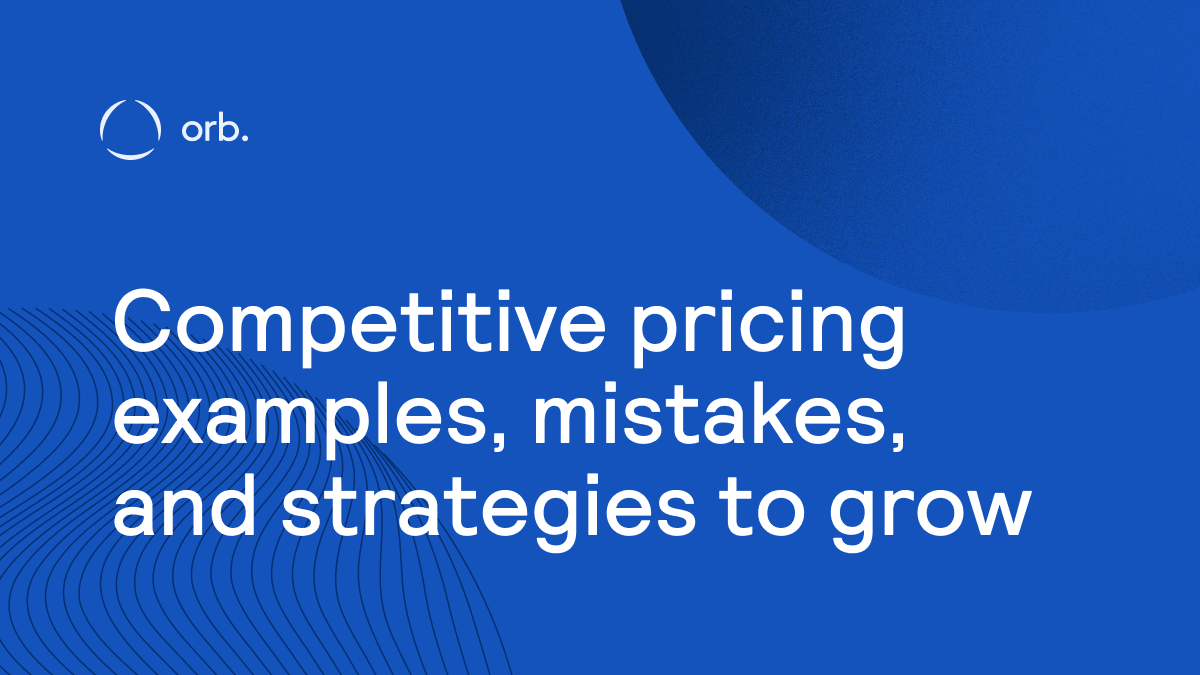 orb.

Competitive pricing examples, mistakes, and strategies to grow